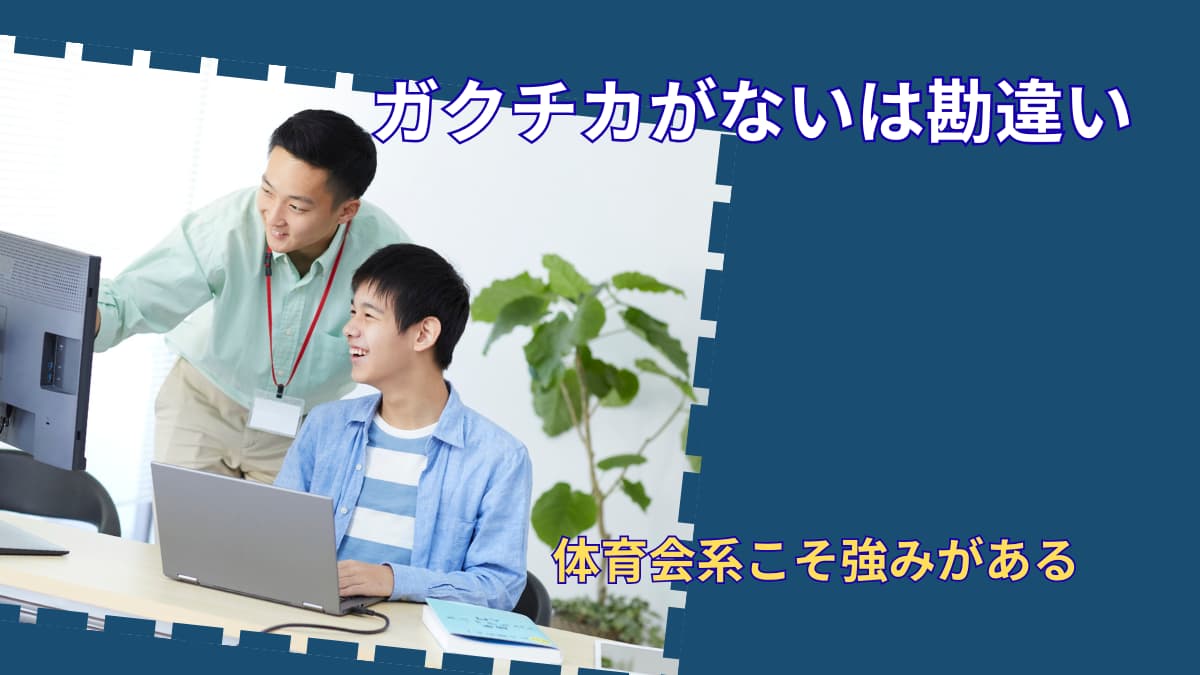 ガクチカがないは勘違い

体育会系こそ強みがある